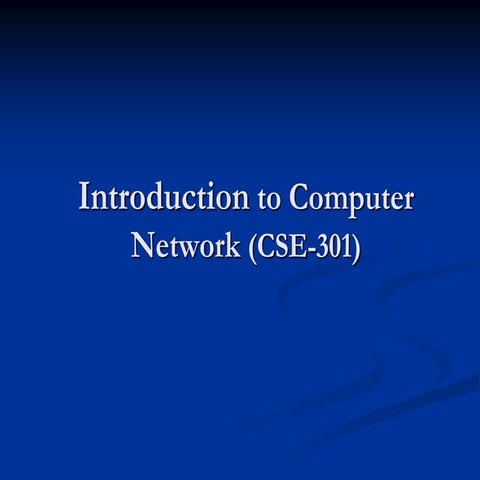 Introduction to Computer Network (CSE-301)